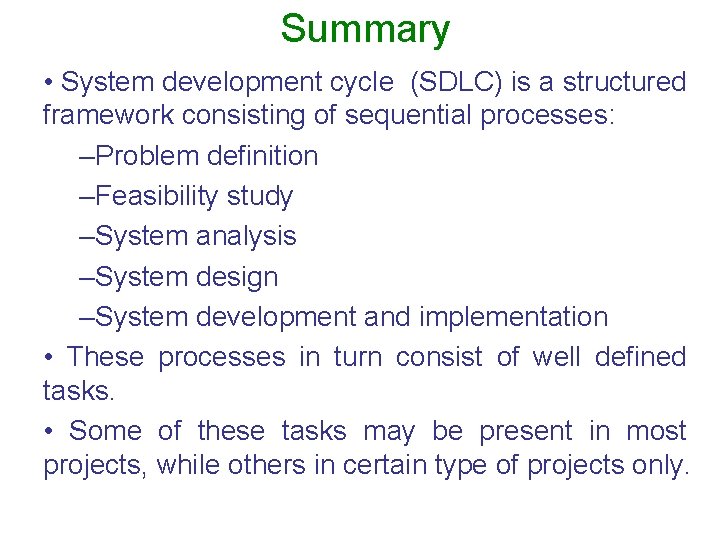 Summary

• System development cycle (SDLC) is a structured framework consisting of sequential processes:

–Problem definition

–Feasibility study

–System analysis

–System design

–System development and implementation

• These processes in turn consist of well defined tasks.

• Some of these tasks may be present in most projects, while others in certain type of projects only.